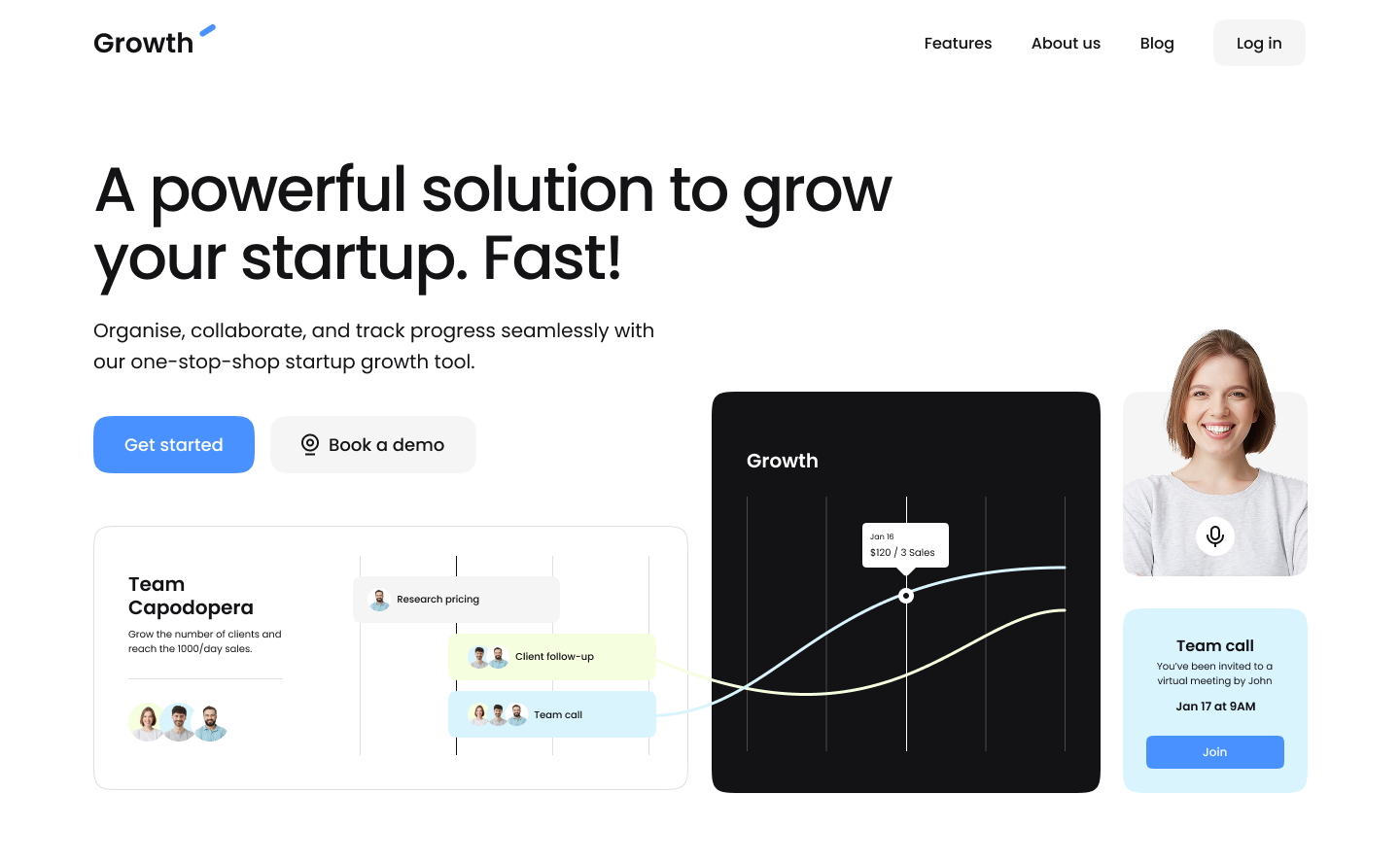 Growth

Features About us Blog Log in

A powerful solution to grow your startup. Fast!

Organise, collaborate, and track progress seamlessly with our one-stop-shop startup growth tool.

Get started

Book a demo

Team Capodopera

Grow the number of clients and reach the 1000/day sales.

Research pricing

Client follow-up

Team call

Growth

Jan 16
$120 / 3 Sales

Team call

You've been invited to a virtual meeting by John

Jan 17 at 9AM

Join